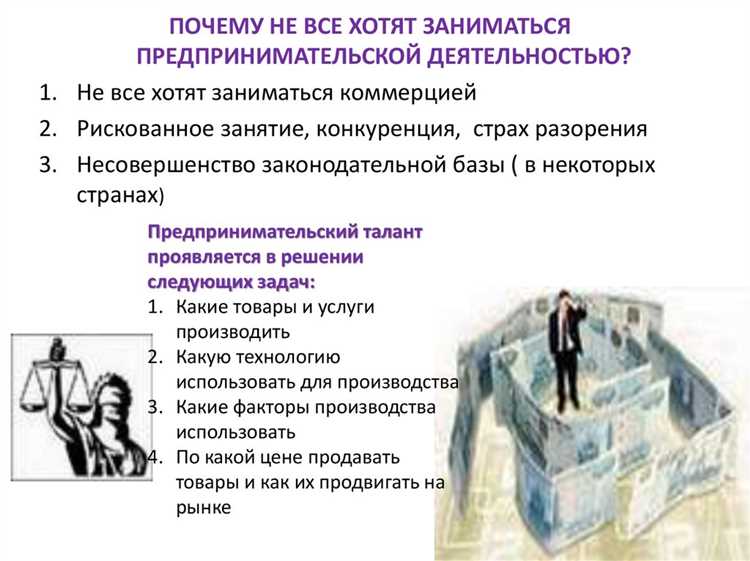 ПОЧЕМУ НЕ ВСЕ ХОТЯТ ЗАНИМАТЬСЯ ПРЕДПРИНИМАТЕЛЬСКОЙ ДЕЯТЕЛЬНОСТЬЮ?

1. Не все хотят заниматься коммерцией
2. Рискованное занятие, конкуренция, страх разорения
3. Несовершенство законодательной базы ( в некоторых странах)

Предпринимательский талант проявляется в решении следующих задач:
1. Какие товары и услуги производить
2. Какую технологию использовать для производства
3. Какие факторы производства использовать
4. По какой цене продавать товары и как их продвигать на рынке